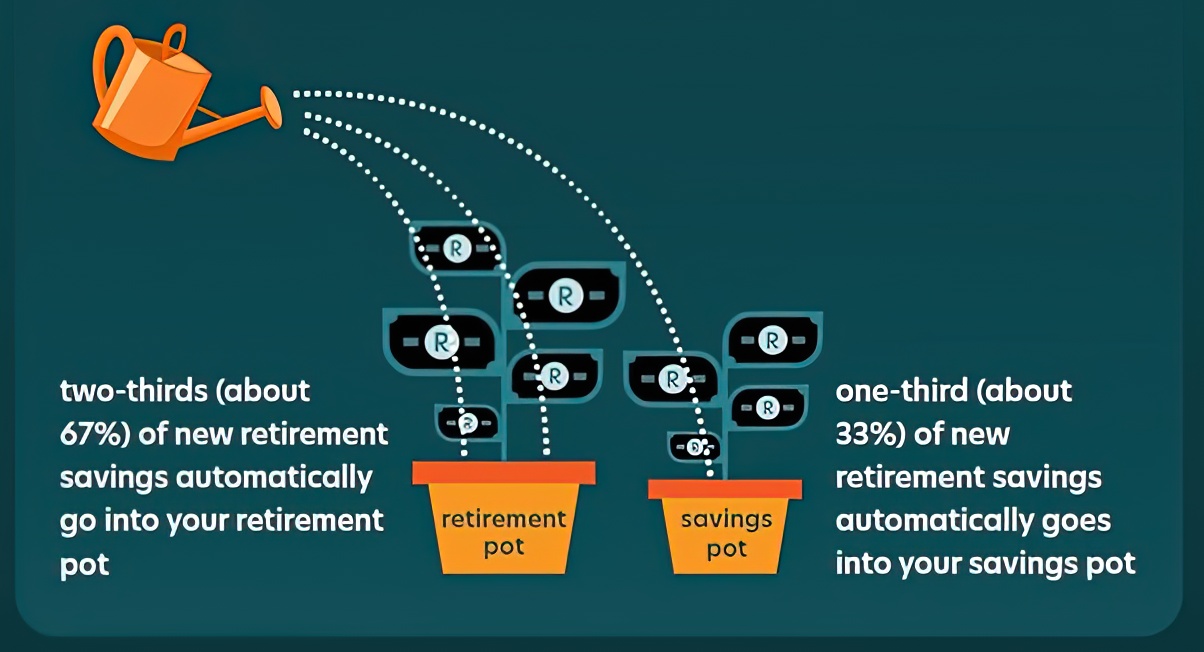 two-thirds (about 67%) of new retirement savings automatically go into your retirement pot

R
R
R
R
R

retirement pot

R
R
R
R

savings pot

one-third (about 33%) of new retirement savings automatically goes into your savings pot